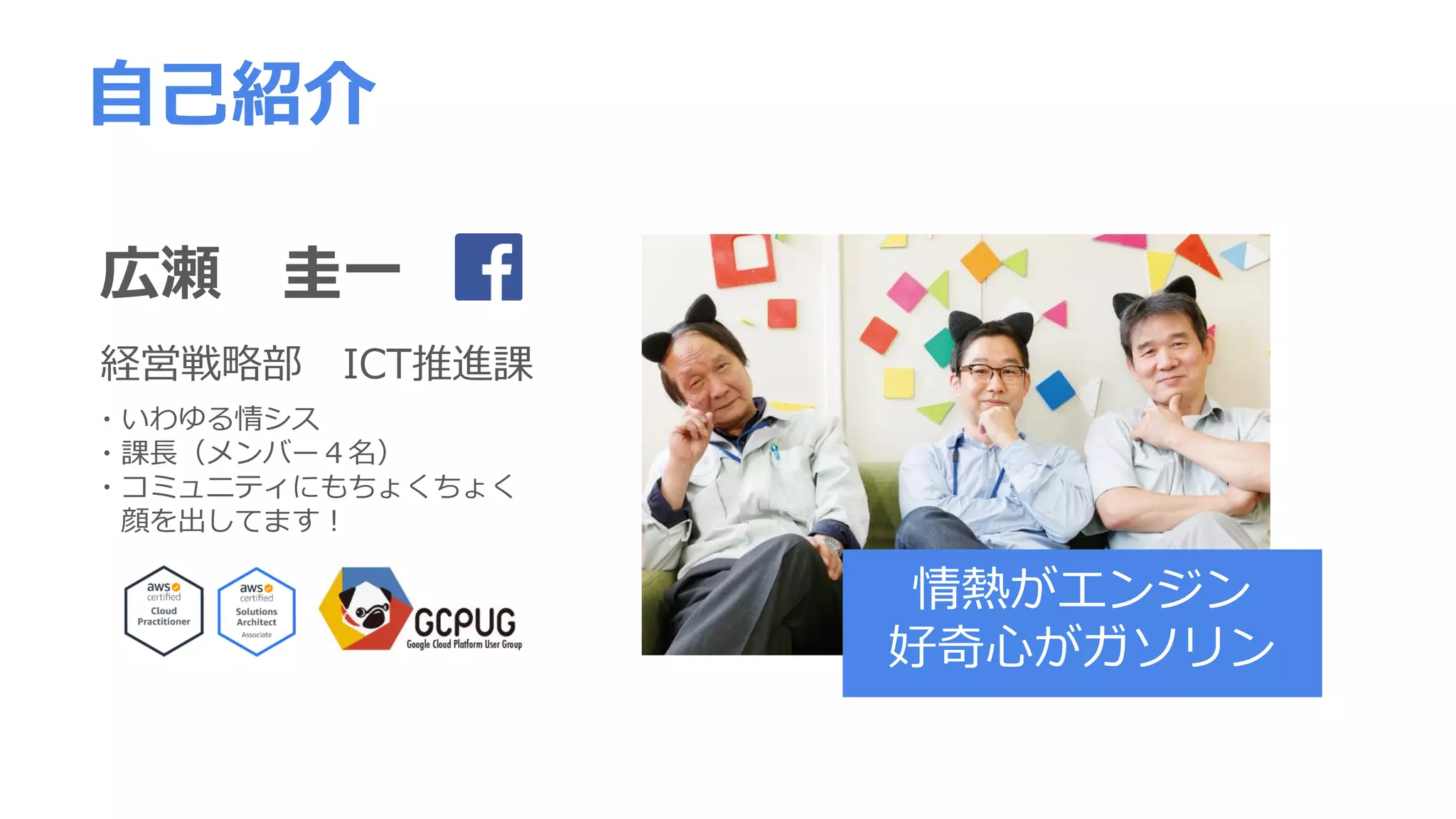 自己紹介

広瀬　圭一

f

経営戦略部　ICT推進課

・いわゆる情シス
・課長（メンバー４名）
・コミュニティにもちょくちょく顔を出してます！

aws certified Cloud Practitioner

aws certified Solutions Architect Associate

GCPUG Google Cloud Platform User Group

情熱がエンジン
好奇心がガソリン